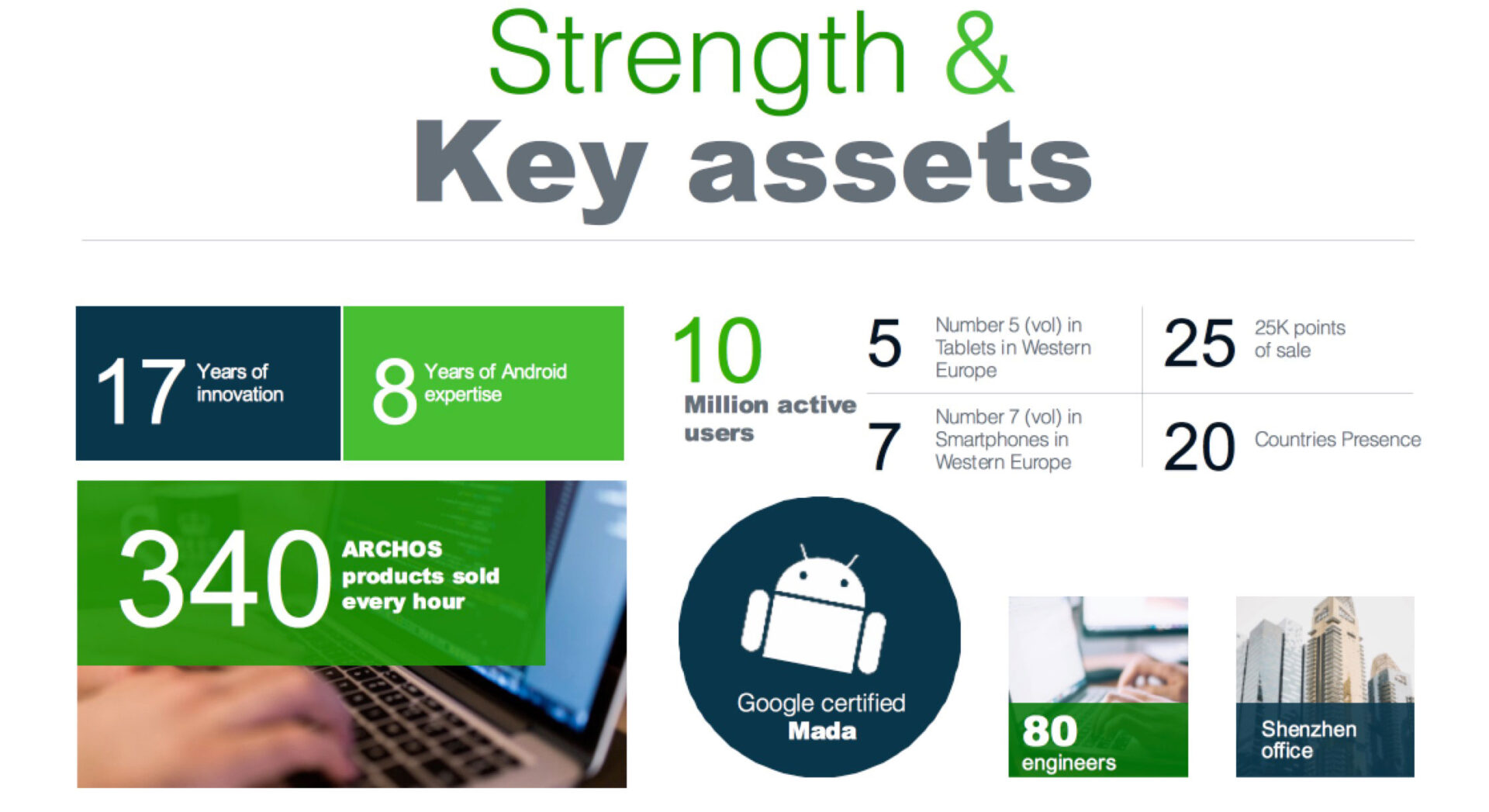 Strength &
Key assets

17 Years of innovation

8 Years of Android expertise

10 Million active users

5 Number 5 (vol) in Tablets in Western Europe

25 25K points of sale

7 Number 7 (vol) in Smartphones in Western Europe

20 Countries Presence

340 ARCHOS products sold every hour

Google certified Mada

80 engineers

Shenzhen office